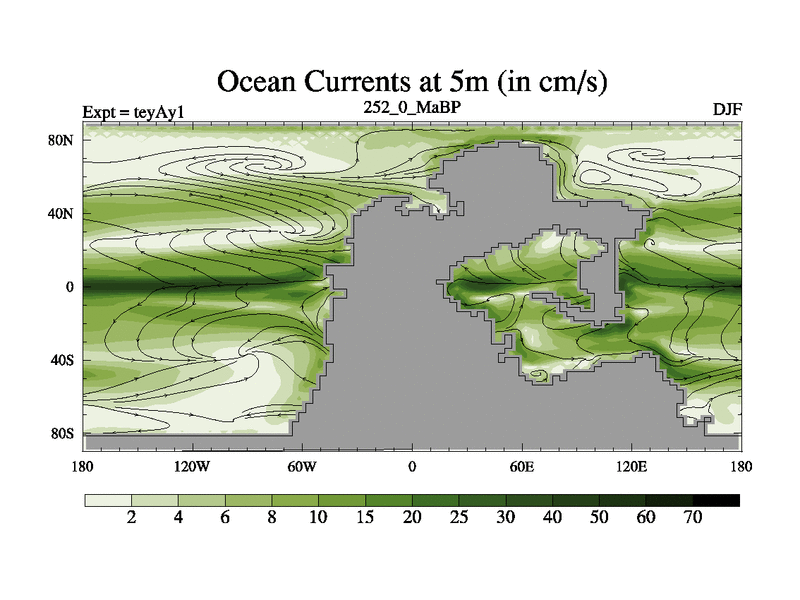 Ocean Currents at 5m (in cm/s)

Expt = teyAy1

252_0_MaBP

DJF

80N

40N

0

40S

80S

180

120W

60W

0

60E

120E

180

2

4

6

8

10

15

20

25

30

40

50

60

70